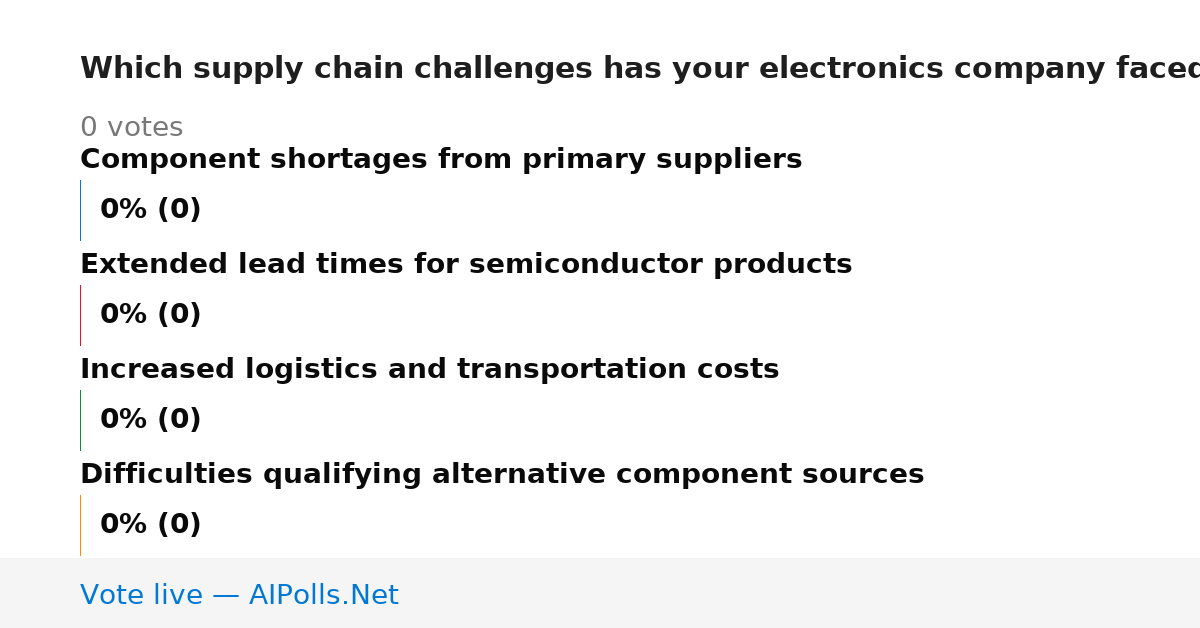 Which supply chain challenges has your electronics company faced

0 votes

Component shortages from primary suppliers

0% (0)

Extended lead times for semiconductor products

0% (0)

Increased logistics and transportation costs

0% (0)

Difficulties qualifying alternative component sources

0% (0)

Vote live — AIPolls.Net